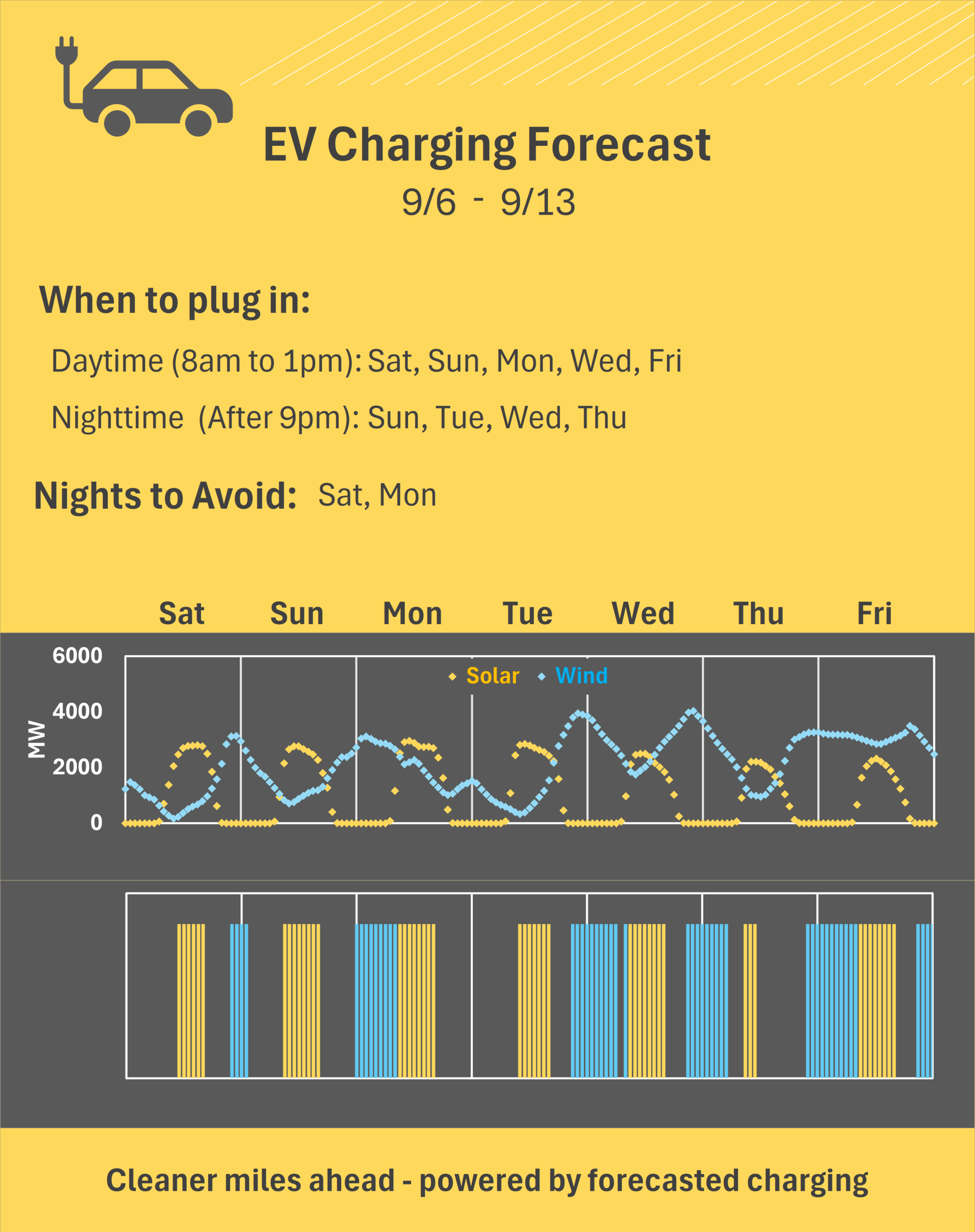 EV Charging Forecast

9/6 - 9/13

When to plug in:

Daytime (8am to 1pm): Sat, Sun, Mon, Wed, Fri

Nighttime (After 9pm): Sun, Tue, Wed, Thu

Nights to Avoid: Sat, Mon

Sat Sun Mon Tue Wed Thu Fri

6000
4000
2000
0
MW

Solar Wind

Cleaner miles ahead - powered by forecasted charging